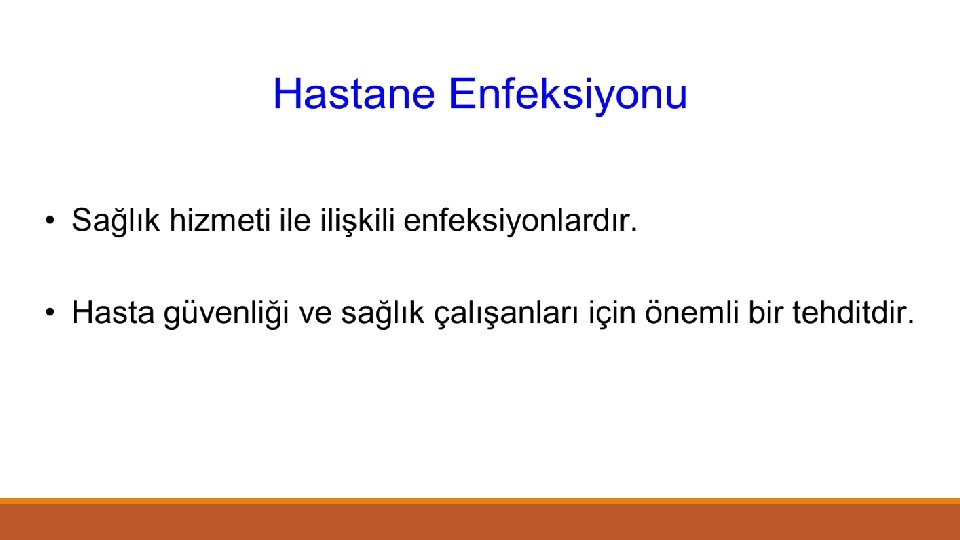 Hastane Enfeksiyonu

• Sağlık hizmeti ile ilişkili enfeksiyonlardır.

• Hasta güvenliği ve sağlık çalışanları için önemli bir tehditdir.